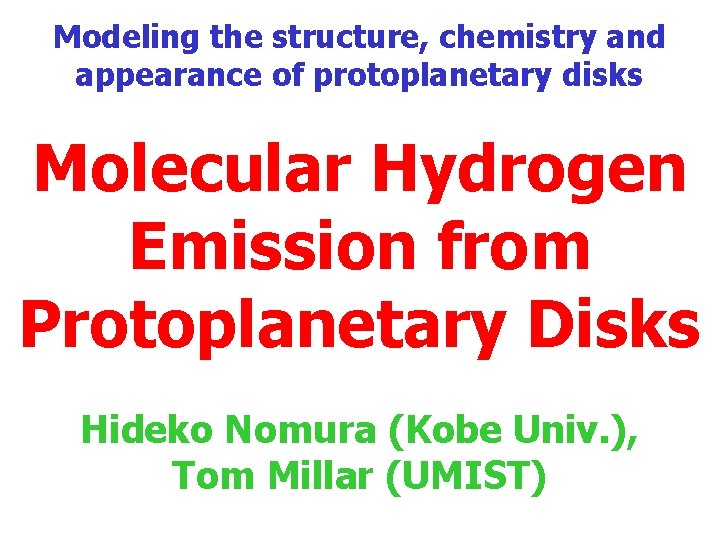 Modeling the structure, chemistry and appearance of protoplanetary disks

Molecular Hydrogen Emission from Protoplanetary Disks

Hideko Nomura (Kobe Univ.), Tom Millar (UMIST)